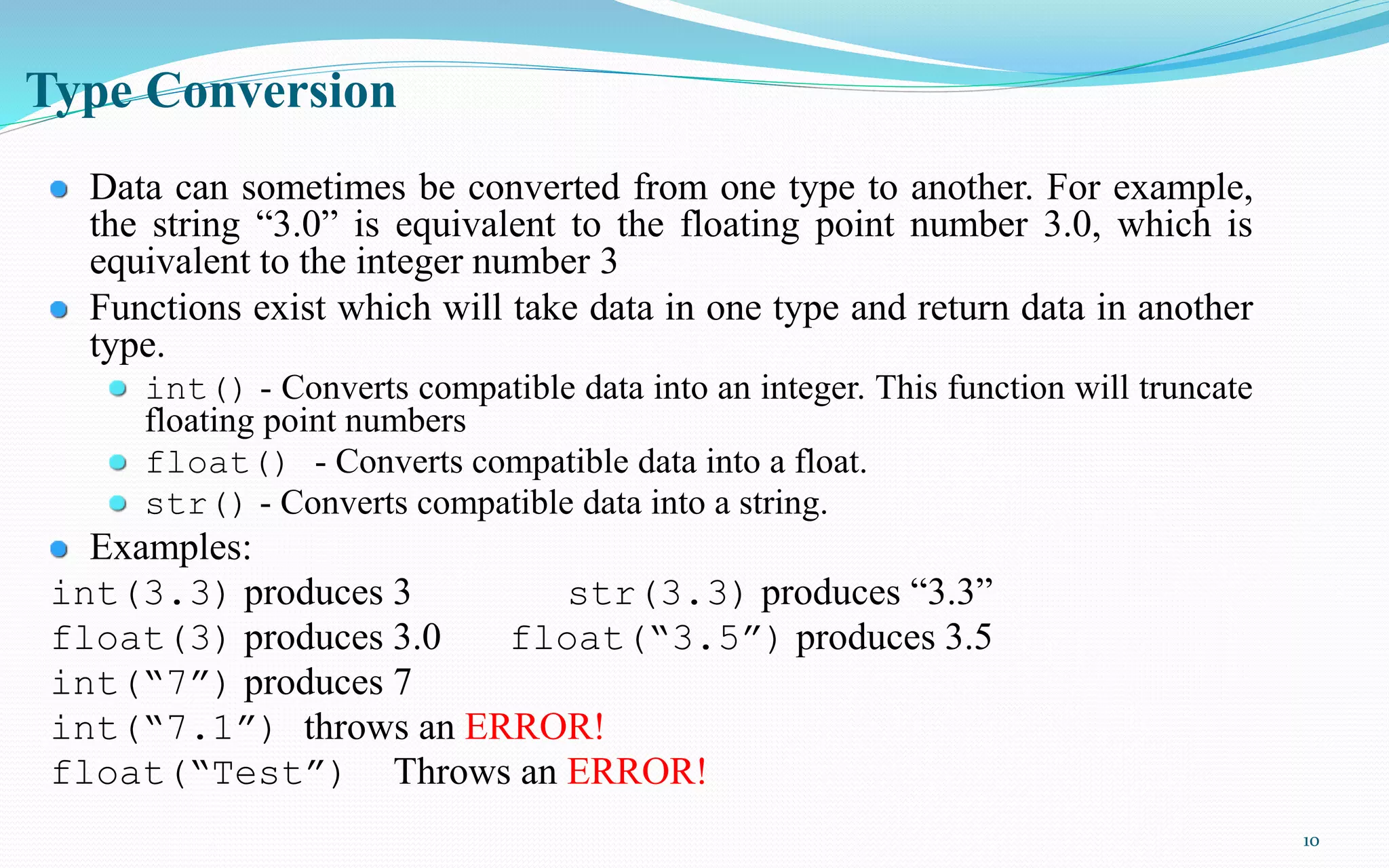 Type Conversion

Data can sometimes be converted from one type to another. For example, the string “3.0” is equivalent to the floating point number 3.0, which is equivalent to the integer number 3

Functions exist which will take data in one type and return data in another type.

int() - Converts compatible data into an integer. This function will truncate floating point numbers

float() - Converts compatible data into a float.

str() - Converts compatible data into a string.

Examples:

int(3.3) produces 3

str(3.3) produces “3.3”

float(3) produces 3.0

float(“3.5”) produces 3.5

int(“7”) produces 7

int(“7.1”) throws an ERROR!

float(“Test”) Throws an ERROR!

10